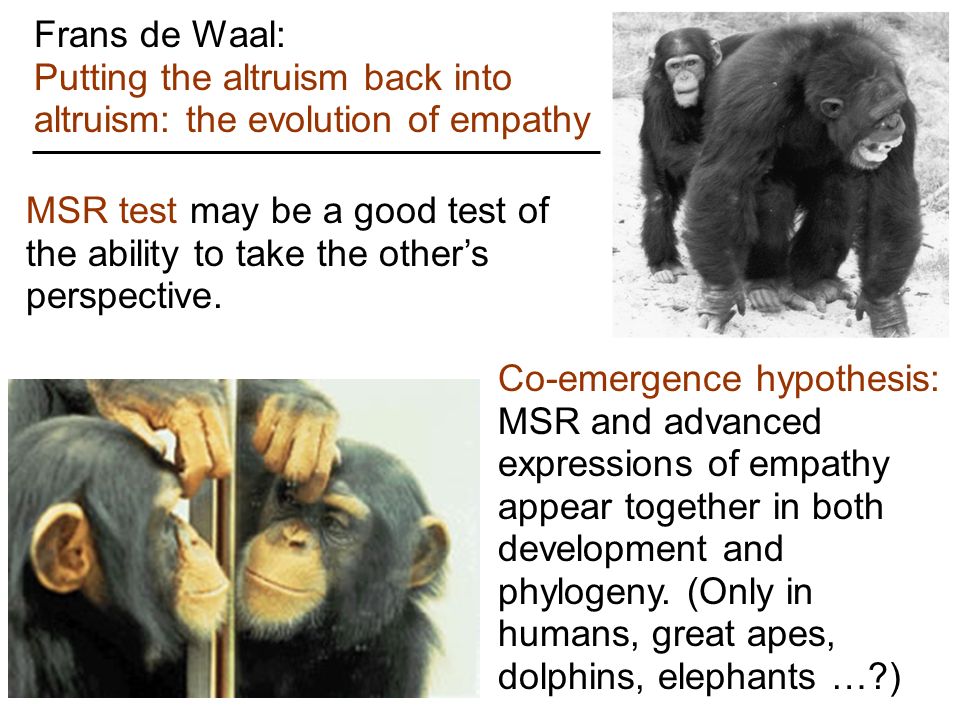 Frans de Waal:
Putting the altruism back into altruism: the evolution of empathy

MSR test may be a good test of the ability to take the other's perspective.

Co-emergence hypothesis: MSR and advanced expressions of empathy appear together in both development and phylogeny. (Only in humans, great apes, dolphins, elephants …?)